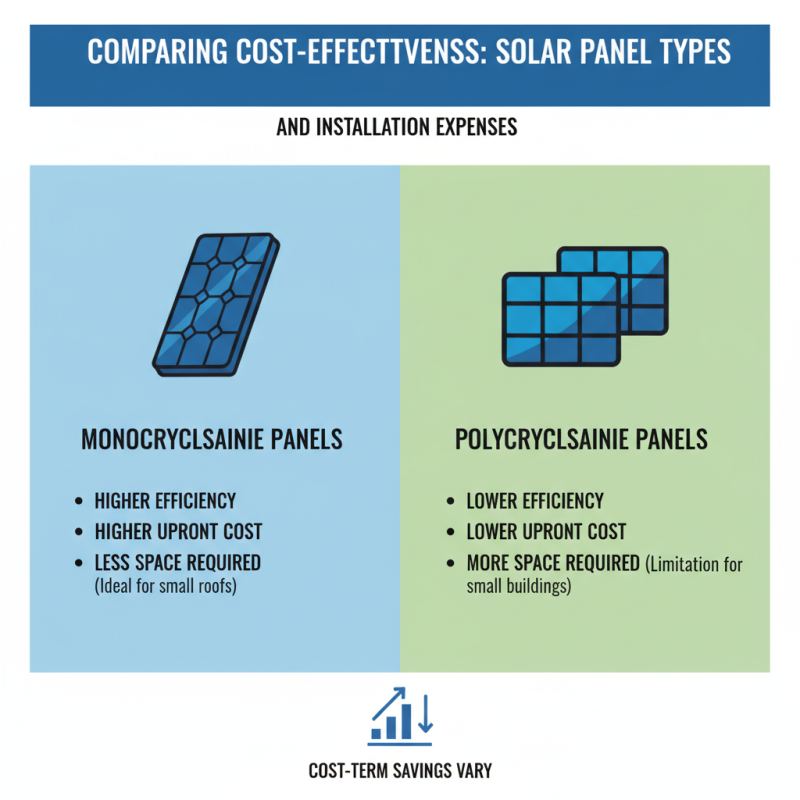 COMPARING COST-EFFECTTVENSS: SOLAR PANEL TYPES

AND INSTALLATION EXPENSES

MONOCRYCLSAINIE PANELS

• HIGHER EFFICIENCY
• HIGHER UPRONT COST
• LESS SPACE REQUIRED (Ideal for small roofs)

POLYCRYCLSAINIE PANELS

• LOWER EFFICIENCY
• LOWER UPRONT COST
• MORE SPACE REQUIRED (Limitation for small buildings)

COST-TERM SAVINGS VARY